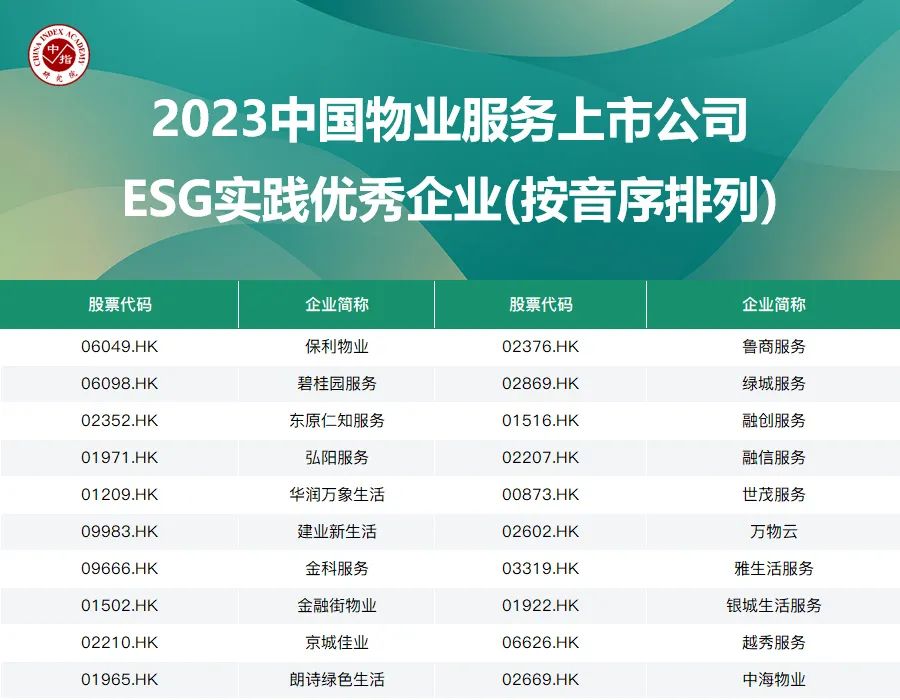 CHINA INDEX ACADEMY 中指 研究院

2023中国物业服务上市公司
ESG实践优秀企业(按音序排列)

| 股票代码 | 企业简称 | 股票代码 | 企业简称 |
|---|---|---|---|
| 06049.HK | 保利物业 | 02376.HK | 鲁商服务 |
| 06098.HK | 碧桂园服务 | 02869.HK | 绿城服务 |
| 02352.HK | 东原仁知服务 | 01516.HK | 融创服务 |
| 01971.HK | 弘阳服务 | 02207.HK | 融信服务 |
| 01209.HK | 华润万象生活 | 00873.HK | 世茂服务 |
| 09983.HK | 建业新生活 | 02602.HK | 万物云 |
| 09666.HK | 金科服务 | 03319.HK | 雅生活服务 |
| 01502.HK | 金融街物业 | 01922.HK | 银城生活服务 |
| 02210.HK | 京城佳业 | 06626.HK | 越秀服务 |
| 01965.HK | 朗诗绿色生活 | 02669.HK | 中海物业 |